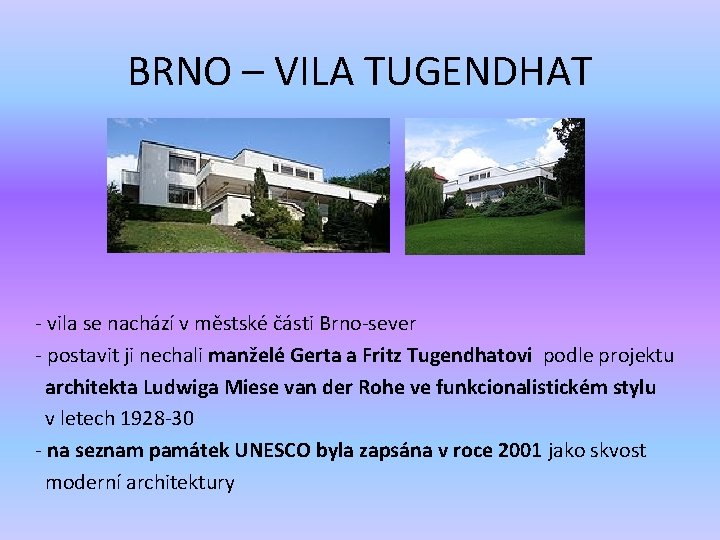 BRNO – VILA TUGENDHAT

- vila se nachází v městské části Brno-sever
- postavit ji nechali manželé Gerta a Fritz Tugendhatovi podle projektu architekta Ludwiga Miese van der Rohe ve funkcionalistickém stylu v letech 1928-30
- na seznam památek UNESCO byla zapsána v roce 2001 jako skvost moderní architektury